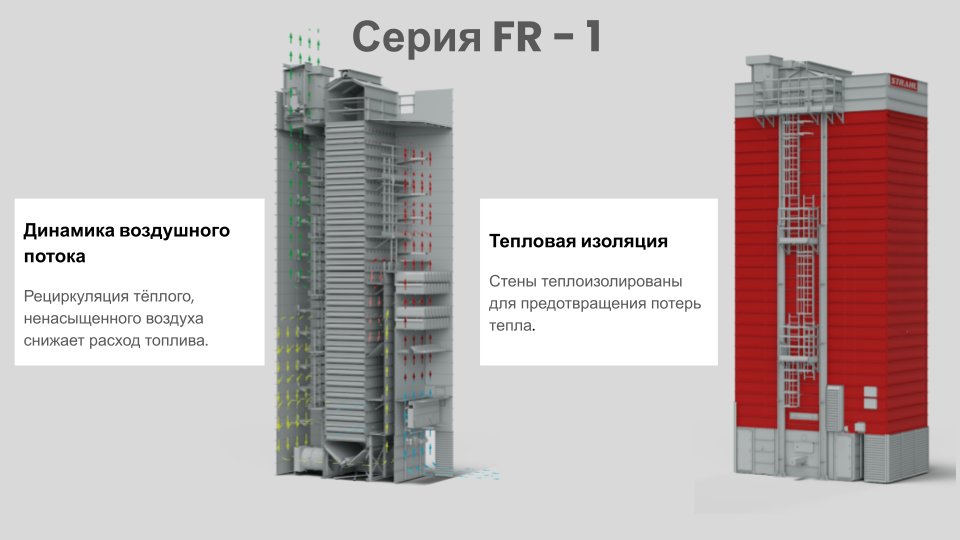 Серия FR - 1

Динамика воздушного потока

Рециркуляция тёплого, ненасыщенного воздуха снижает расход топлива.

Тепловая изоляция

Стены теплоизолированы для предотвращения потерь тепла.

STRAHL